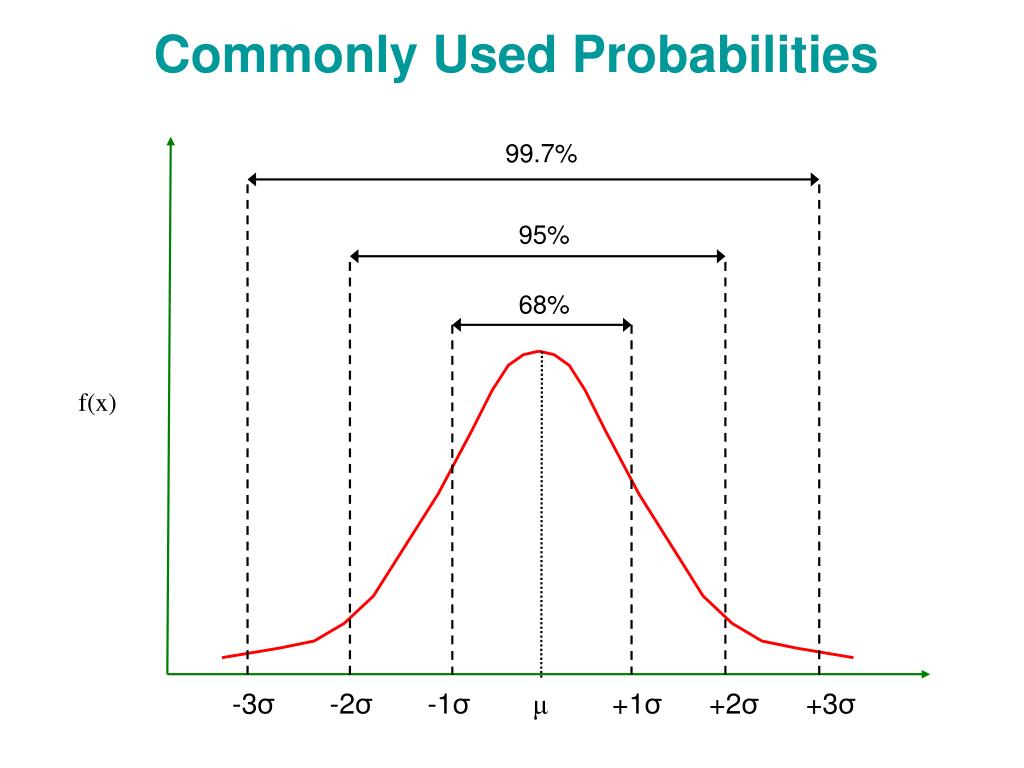 Commonly Used Probabilities

99.7%

95%

68%

f(x)

-3σ -2σ -1σ μ +1σ +2σ +3σ